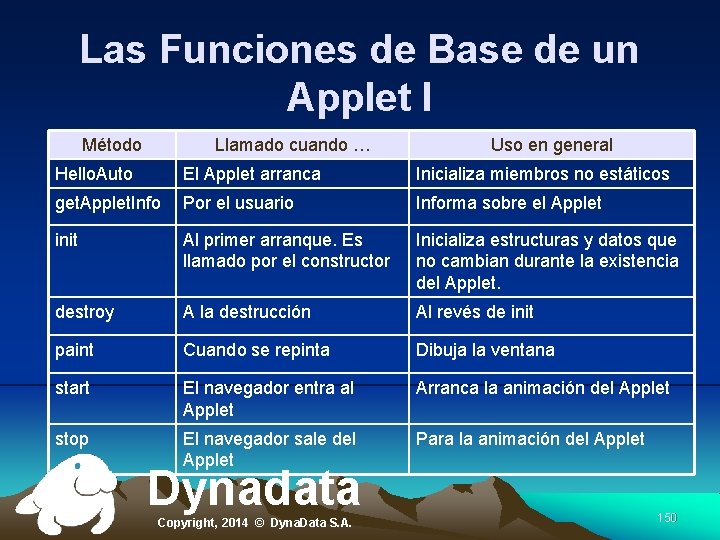 Las Funciones de Base de un Applet I

| Método | Llamado cuando … | Uso en general |
|---|---|---|
| HelloAuto | El Applet arranca | Inicializa miembros no estáticos |
| getAppletInfo | Por el usuario | Informa sobre el Applet |
| init | Al primer arranque. Es llamado por el constructor | Inicializa estructuras y datos que no cambian durante la existencia del Applet. |
| destroy | A la destrucción | Al revés de init |
| paint | Cuando se repinta | Dibuja la ventana |
| start | El navegador entra al Applet | Arranca la animación del Applet |
| stop | El navegador sale del Applet | Para la animación del Applet |

Dynadata

Copyright, 2014 © DynaData S.A.

150